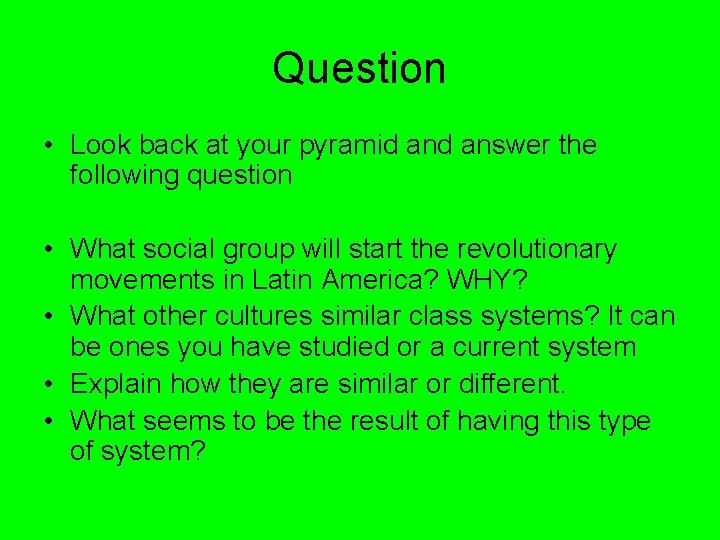 Question

• Look back at your pyramid and answer the following question

• What social group will start the revolutionary movements in Latin America? WHY?
• What other cultures similar class systems? It can be ones you have studied or a current system
• Explain how they are similar or different.
• What seems to be the result of having this type of system?